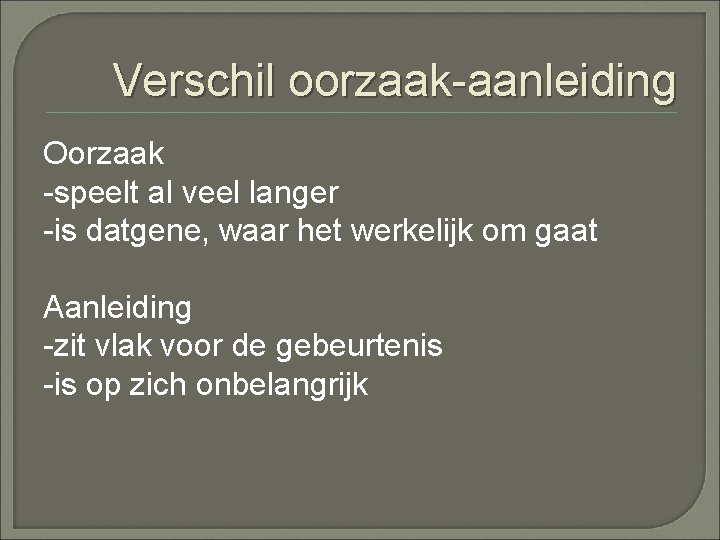 Verschil oorzaak-aanleiding

Oorzaak
-speelt al veel langer
-is datgene, waar het werkelijk om gaat

Aanleiding
-zit vlak voor de gebeurtenis
-is op zich onbelangrijk